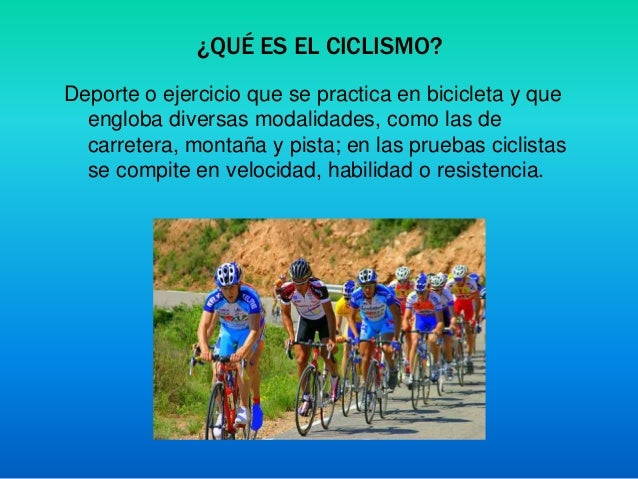 ¿QUÉ ES EL CICLISMO?

Deporte o ejercicio que se practica en bicicleta y que engloba diversas modalidades, como las de carretera, montaña y pista; en las pruebas ciclistas se compite en velocidad, habilidad o resistencia.